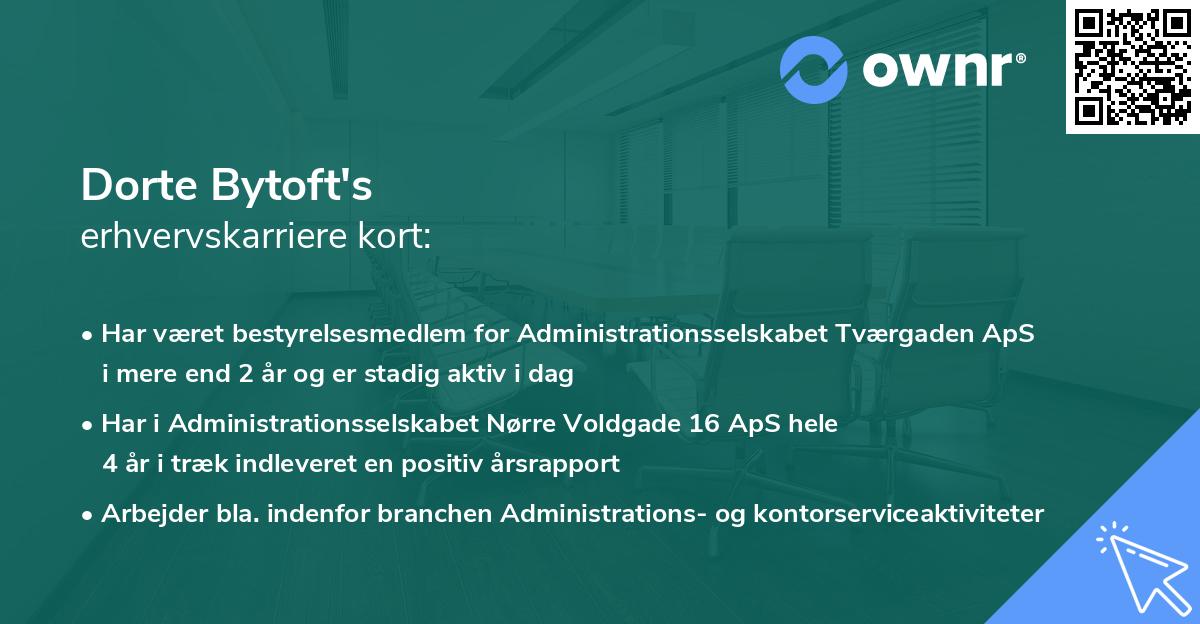 ownr®

Dorte Bytoft's
erhvervskarriere kort:

• Har været bestyrelsesmedlem for Administrationsselskabet Tværgaden ApS i mere end 2 år og er stadig aktiv i dag

• Har i Administrationsselskabet Nørre Voldgade 16 ApS hele 4 år i træk indleveret en positiv årsrapport

• Arbejder bla. indenfor branchen Administrations- og kontorserviceaktiviteter